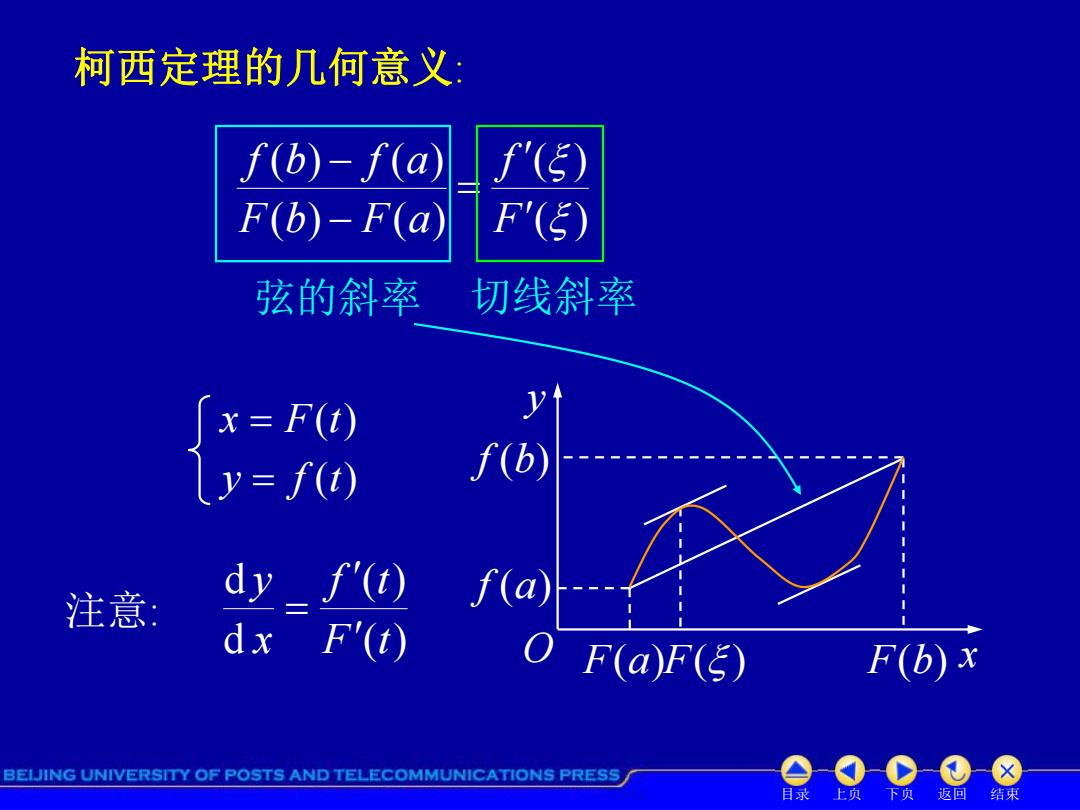 柯西定理的几何意义:

$\frac{f(b)-f(a)}{F(b)-F(a)} = \frac{f'(\xi)}{F'(\xi)}$

弦的斜率　切线斜率

$\begin{cases} x = F(t) \\ y = f(t) \end{cases}$

注意: $\frac{\mathrm{d}y}{\mathrm{d}x} = \frac{f'(t)}{F'(t)}$

$y$

$f(b)$

$f(a)$

$O$ $F(a)$ $F(\xi)$ $F(b)$ $x$

BEIJING UNIVERSITY OF POSTS AND TELECOMMUNICATIONS PRESS

目录　上页　下页　返回　结束